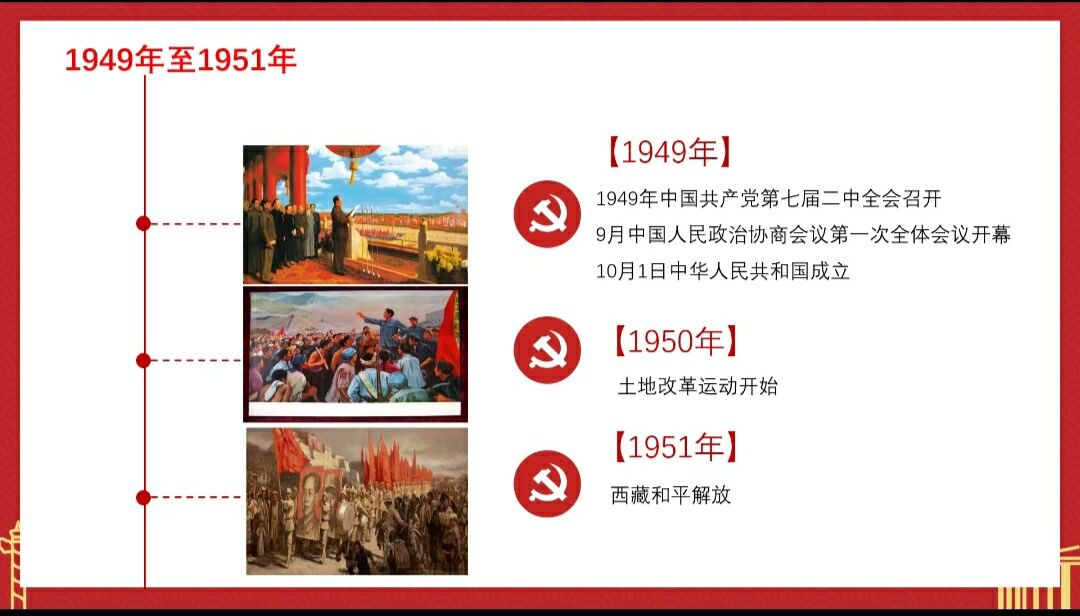 1949年至1951年

【1949年】

1949年中国共产党第七届二中全会召开

9月中国人民政治协商会议第一次全体会议开幕

10月1日中华人民共和国成立

【1950年】

土地改革运动开始

【1951年】

西藏和平解放